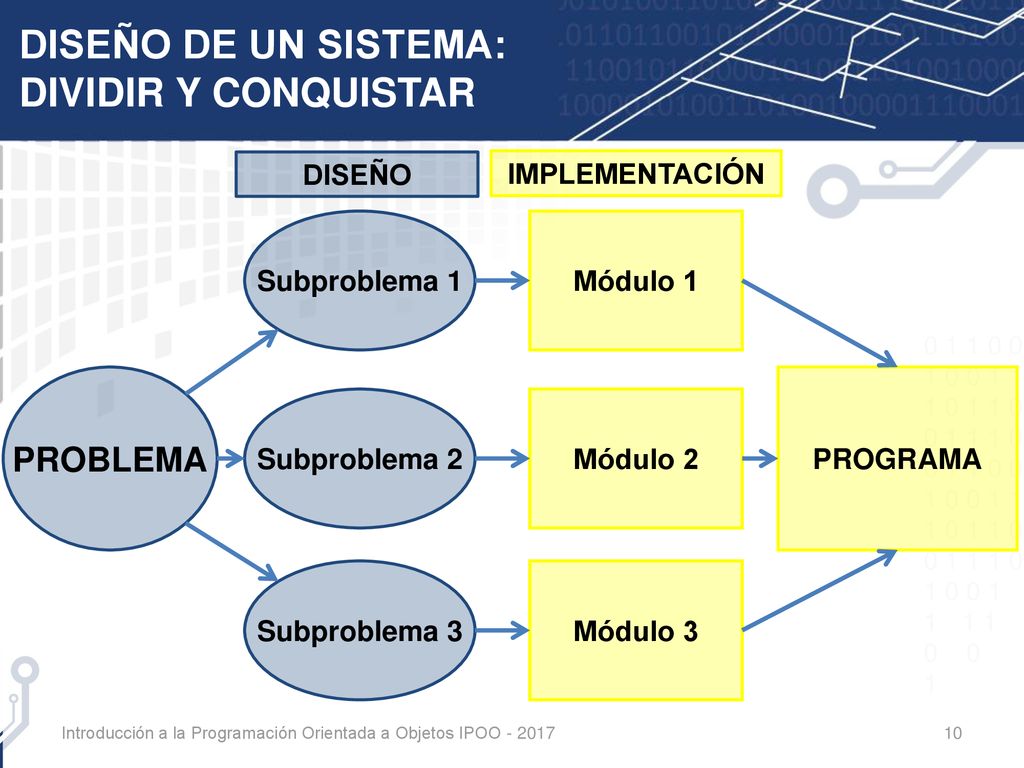 DISEÑO DE UN SISTEMA:
DIVIDIR Y CONQUISTAR

DISEÑO

IMPLEMENTACIÓN

PROBLEMA

Subproblema 1

Subproblema 2

Subproblema 3

Módulo 1

Módulo 2

Módulo 3

PROGRAMA

Introducción a la Programación Orientada a Objetos IPOO - 2017

10